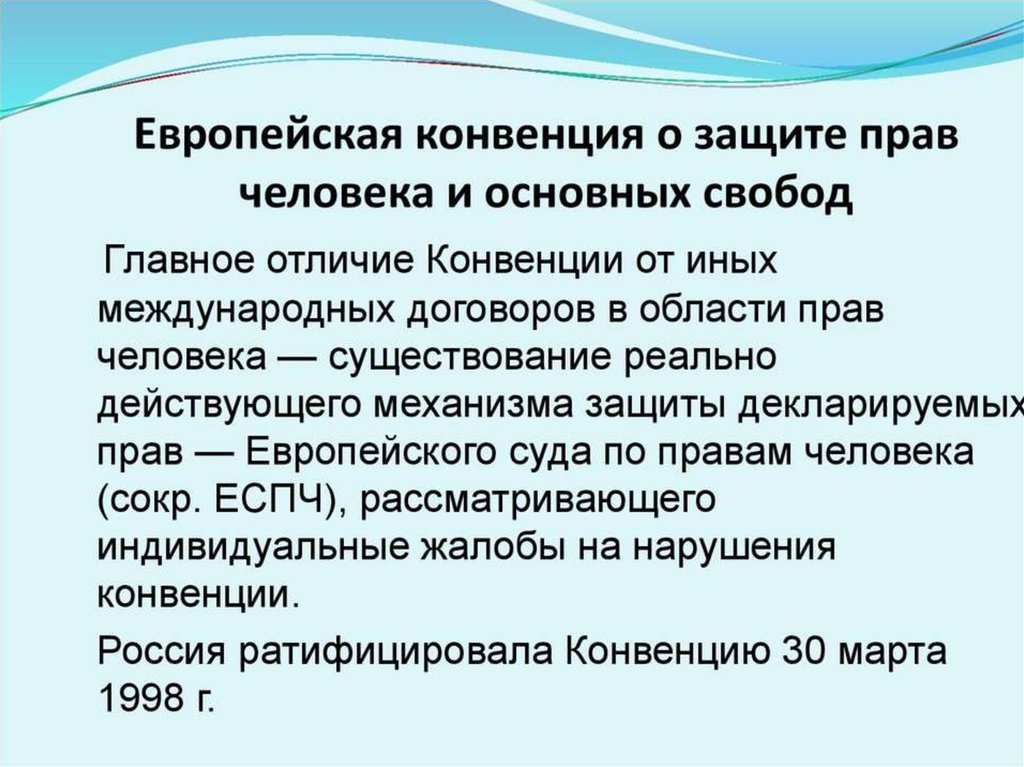 Европейская конвенция о защите прав человека и основных свобод

Главное отличие Конвенции от иных международных договоров в области прав человека — существование реально действующего механизма защиты декларируемых прав — Европейского суда по правам человека (сокр. ЕСПЧ), рассматривающего индивидуальные жалобы на нарушения конвенции.

Россия ратифицировала Конвенцию 30 марта 1998 г.